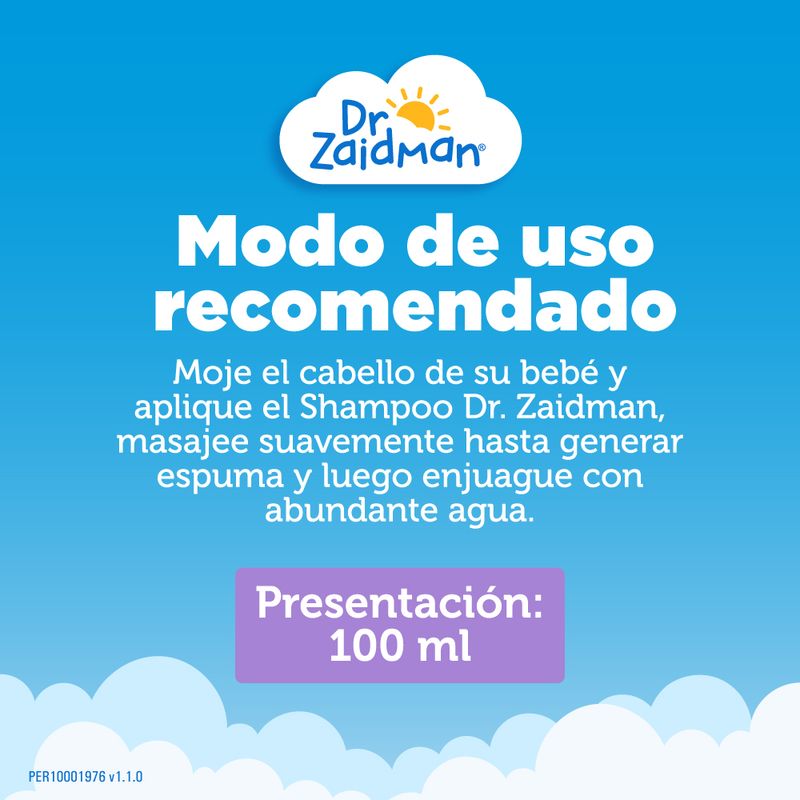 Dr.
Zaidman®

Modo de uso recomendado

Moje el cabello de su bebé y aplique el Shampoo Dr. Zaidman, masajee suavemente hasta generar espuma y luego enjuague con abundante agua.

Presentación:
100 ml

PER10001976 v1.1.0